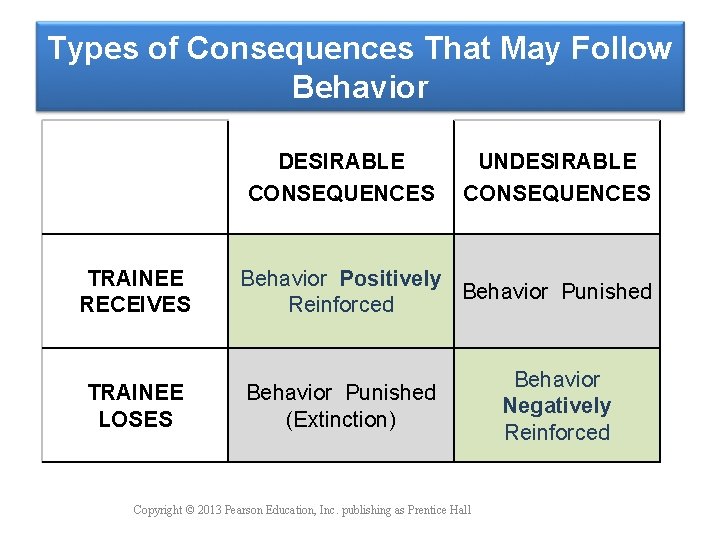 Types of Consequences That May Follow Behavior

| | DESIRABLE CONSEQUENCES | UNDESIRABLE CONSEQUENCES |
|---|---|---|
| TRAINEE RECEIVES | Behavior Positively Reinforced | Behavior Punished |
| TRAINEE LOSES | Behavior Punished (Extinction) | Behavior Negatively Reinforced |

Copyright © 2013 Pearson Education, Inc. publishing as Prentice Hall